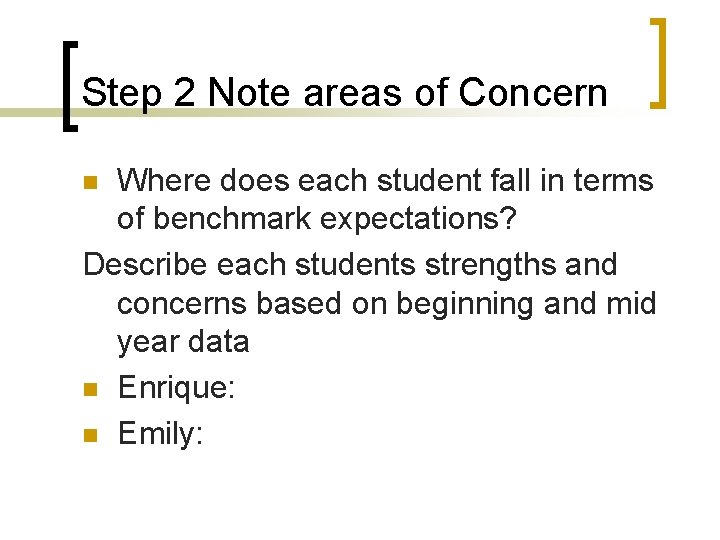 Step 2 Note areas of Concern

- Where does each student fall in terms of benchmark expectations?

Describe each students strengths and concerns based on beginning and mid year data

- Enrique:
- Emily: